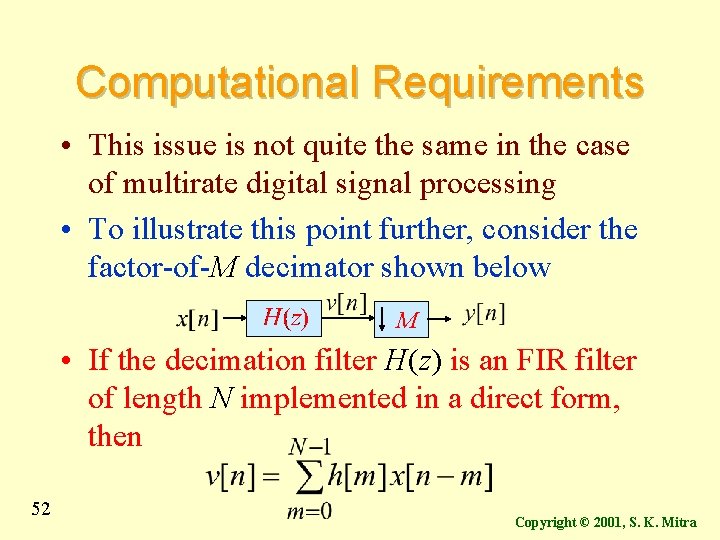 Computational Requirements

• This issue is not quite the same in the case of multirate digital signal processing

• To illustrate this point further, consider the factor-of-$M$ decimator shown below

$x[n]$ $H(z)$ $v[n]$ $\downarrow M$ $y[n]$

• If the decimation filter $H(z)$ is an FIR filter of length $N$ implemented in a direct form, then

$v[n] = \sum_{m=0}^{N-1} h[m]x[n-m]$

52

Copyright © 2001, S. K. Mitra